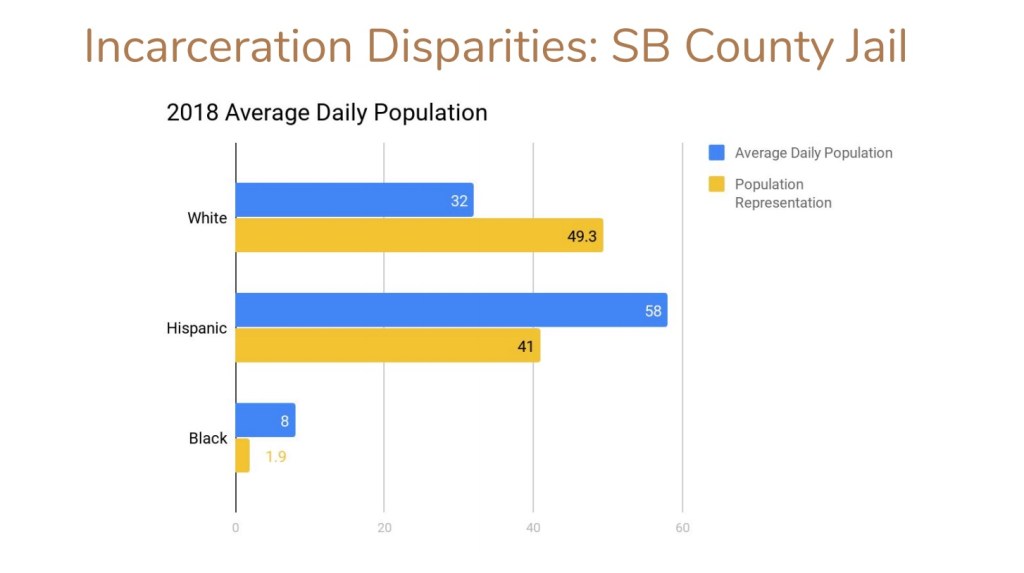 Incarceration Disparities: SB County Jail

2018 Average Daily Population

Average Daily Population
Population Representation

White
32
49.3

Hispanic
58
41

Black
8
1.9

0
20
40
60